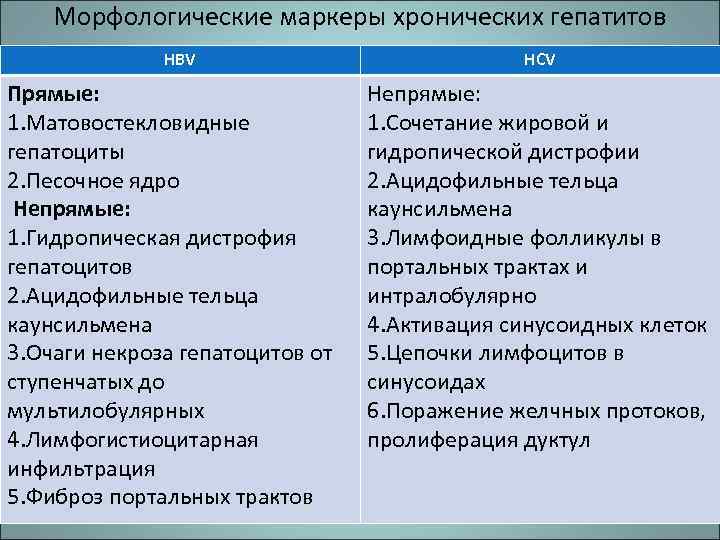 Морфологические маркеры хронических гепатитов

| HBV | HCV |
|---|---|
| Прямые: 1.Матовостекловидные гепатоциты 2.Песочное ядро Непрямые: 1.Гидропическая дистрофия гепатоцитов 2.Ацидофильные тельца каунсильмена 3.Очаги некроза гепатоцитов от ступенчатых до мультилобулярных 4.Лимфогистиоцитарная инфильтрация 5.Фиброз портальных трактов | Непрямые: 1.Сочетание жировой и гидропической дистрофии 2.Ацидофильные тельца каунсильмена 3.Лимфоидные фолликулы в портальных трактах и интралобулярно 4.Активация синусоидных клеток 5.Цепочки лимфоцитов в синусоидах 6.Поражение желчных протоков, пролиферация дуктул |